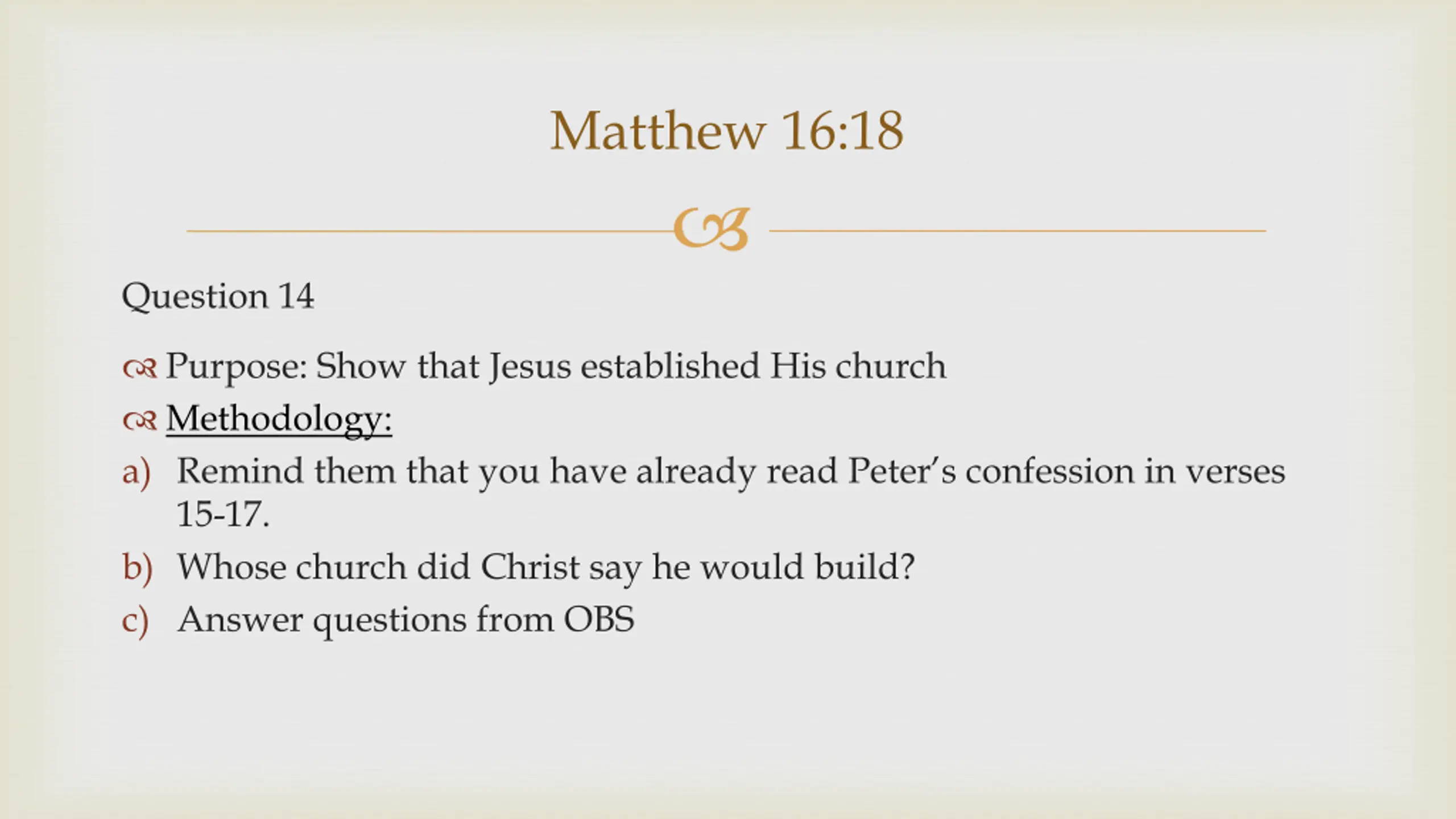 Matthew 16:18

Question 14

Purpose: Show that Jesus established His church

Methodology:

a) Remind them that you have already read Peter's confession in verses 15-17.

b) Whose church did Christ say he would build?

c) Answer questions from OBS